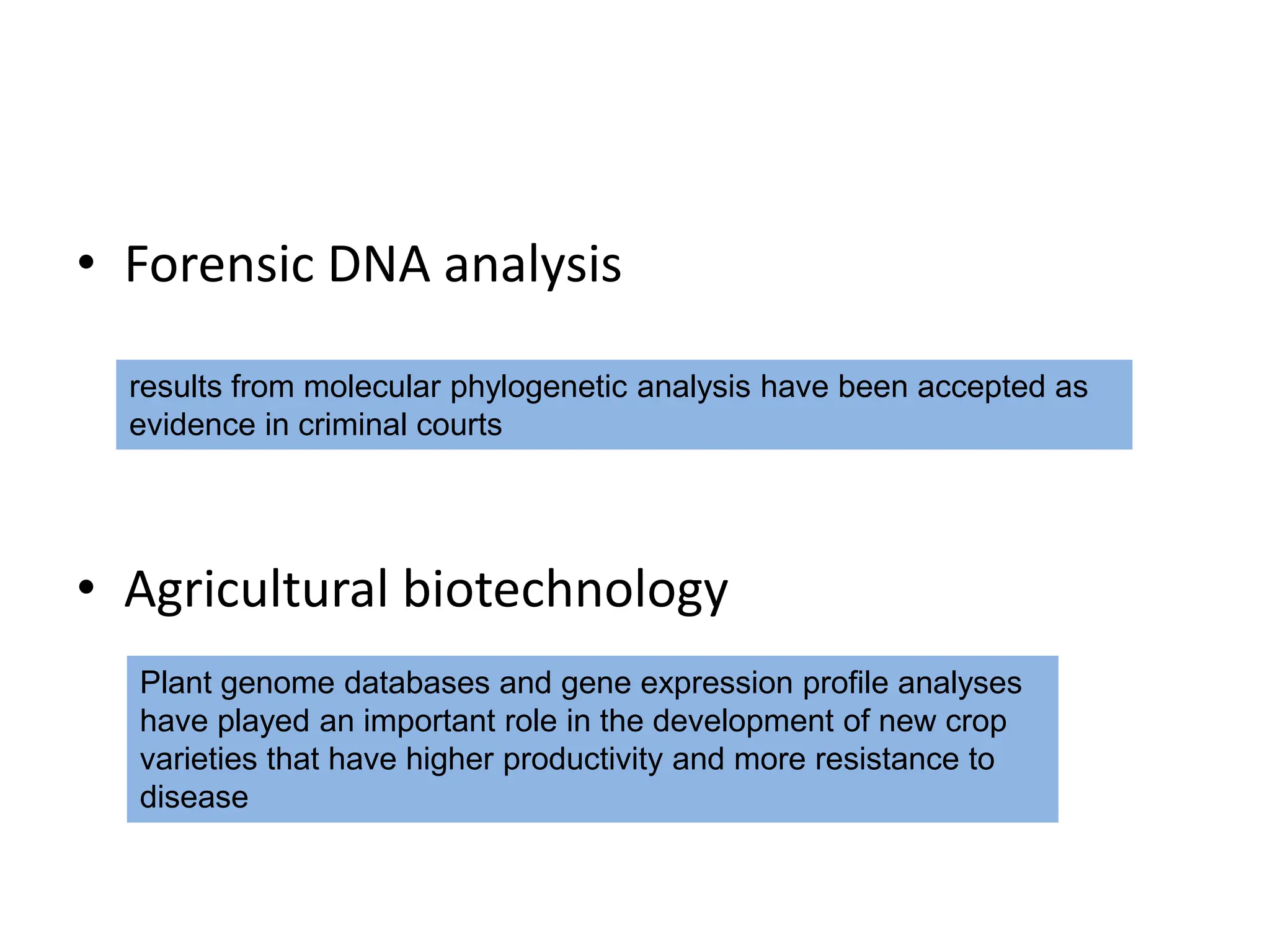 • Forensic DNA analysis

results from molecular phylogenetic analysis have been accepted as evidence in criminal courts

• Agricultural biotechnology

Plant genome databases and gene expression profile analyses have played an important role in the development of new crop varieties that have higher productivity and more resistance to disease